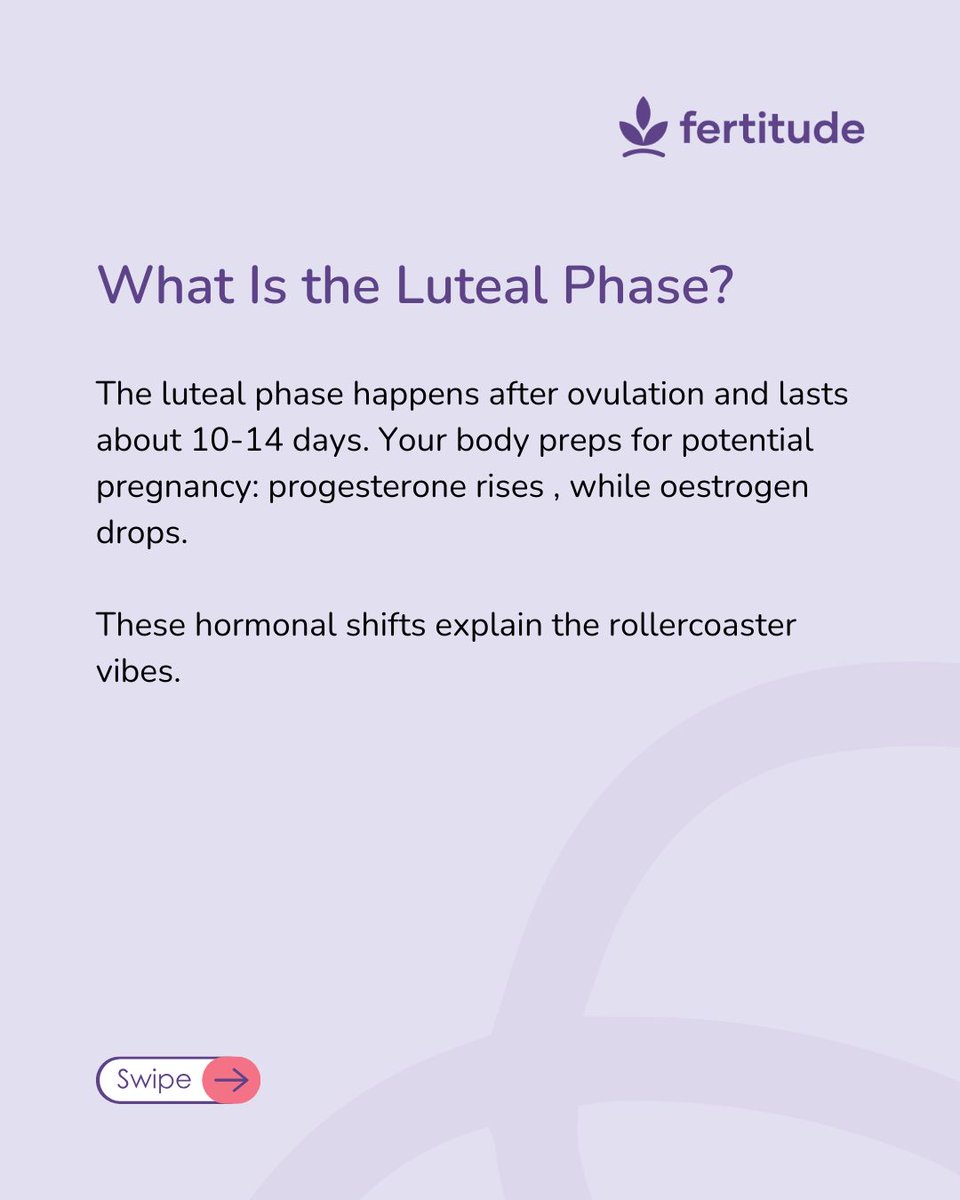 fertitude

What Is the Luteal Phase?

The luteal phase happens after ovulation and lasts about 10-14 days. Your body preps for potential pregnancy: progesterone rises , while oestrogen drops.

These hormonal shifts explain the rollercoaster vibes.

Swipe